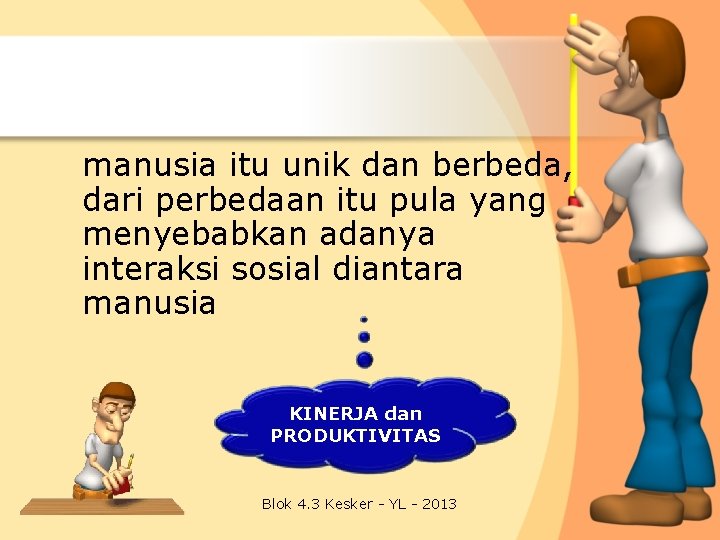 manusia itu unik dan berbeda, dari perbedaan itu pula yang menyebabkan adanya interaksi sosial diantara manusia

KINERJA dan PRODUKTIVITAS

Blok 4.3 Kesker - YL - 2013